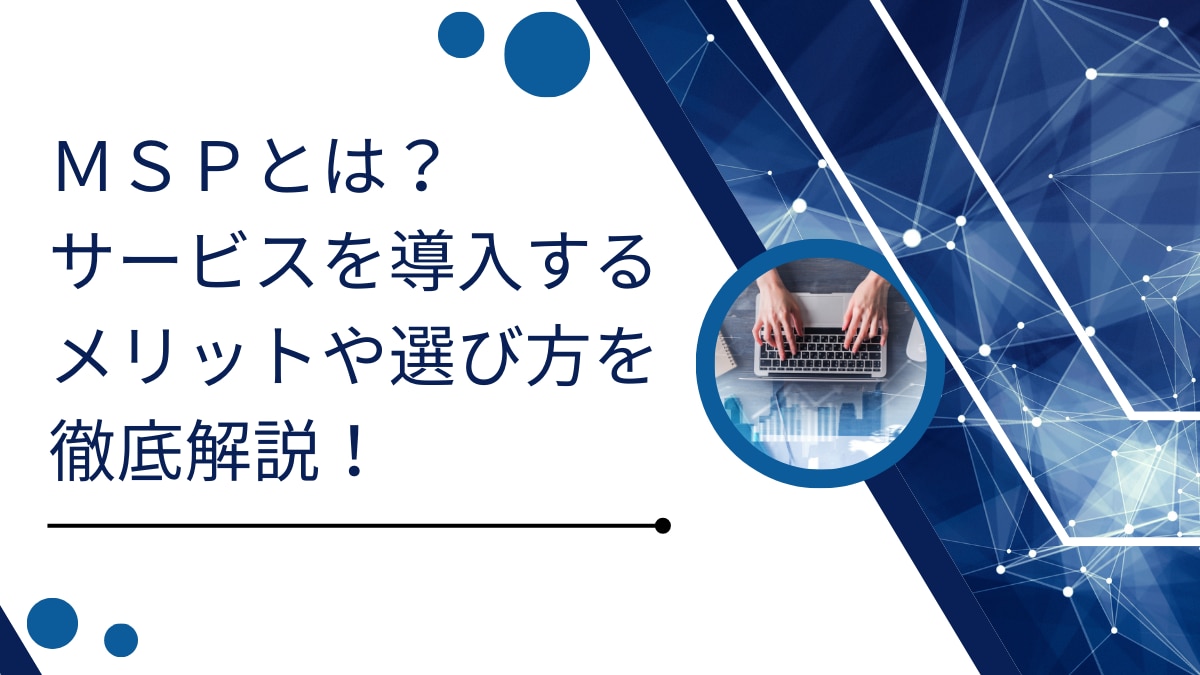 ＭＳＰとは？
サービスを導入する
メリットや選び方を
徹底解説！